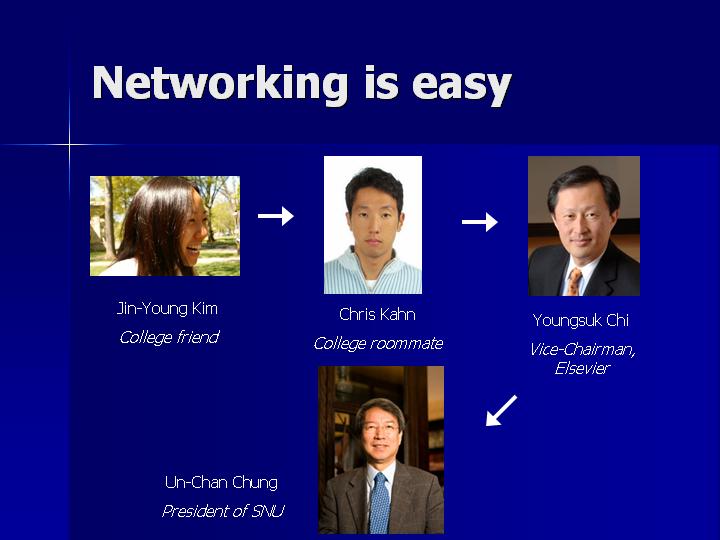 Networking is easy

Jin-Young Kim
College friend

Chris Kahn
College roommate

Youngsuk Chi
Vice-Chairman, Elsevier

Un-Chan Chung
President of SNU